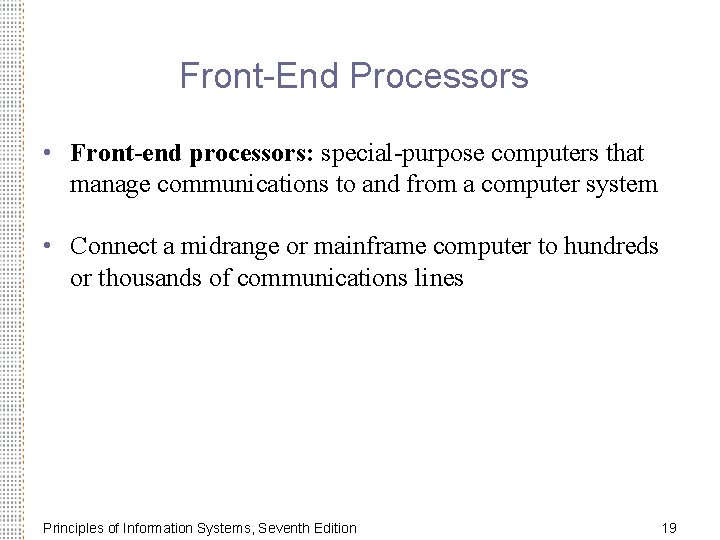 Front-End Processors

• Front-end processors: special-purpose computers that manage communications to and from a computer system

• Connect a midrange or mainframe computer to hundreds or thousands of communications lines

Principles of Information Systems, Seventh Edition

19